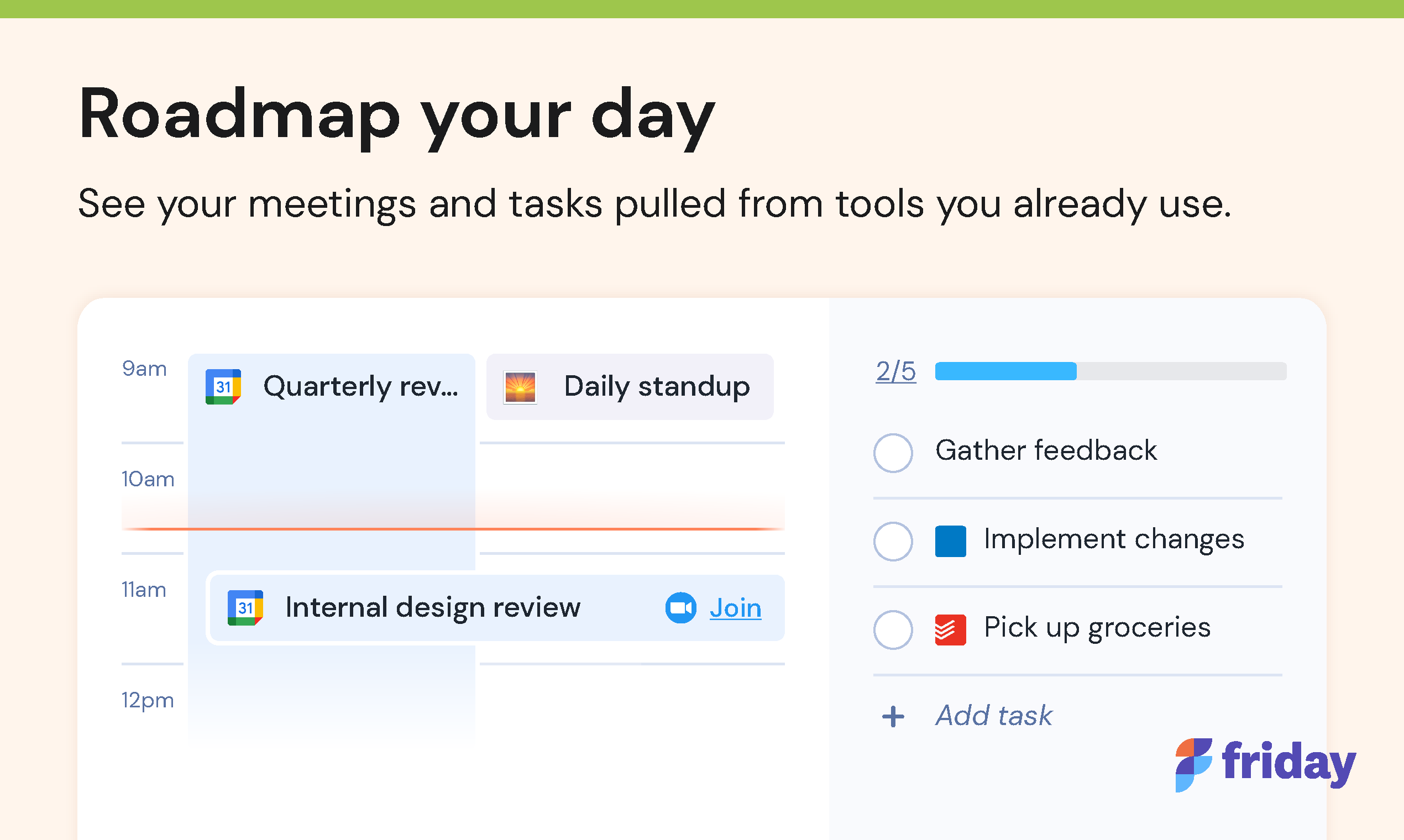 Roadmap your day

See your meetings and tasks pulled from tools you already use.

9am

31 Quarterly rev...

Daily standup

10am

11am

31 Internal design review

Join

12pm

2/5

Gather feedback

Implement changes

Pick up groceries

+ Add task

friday